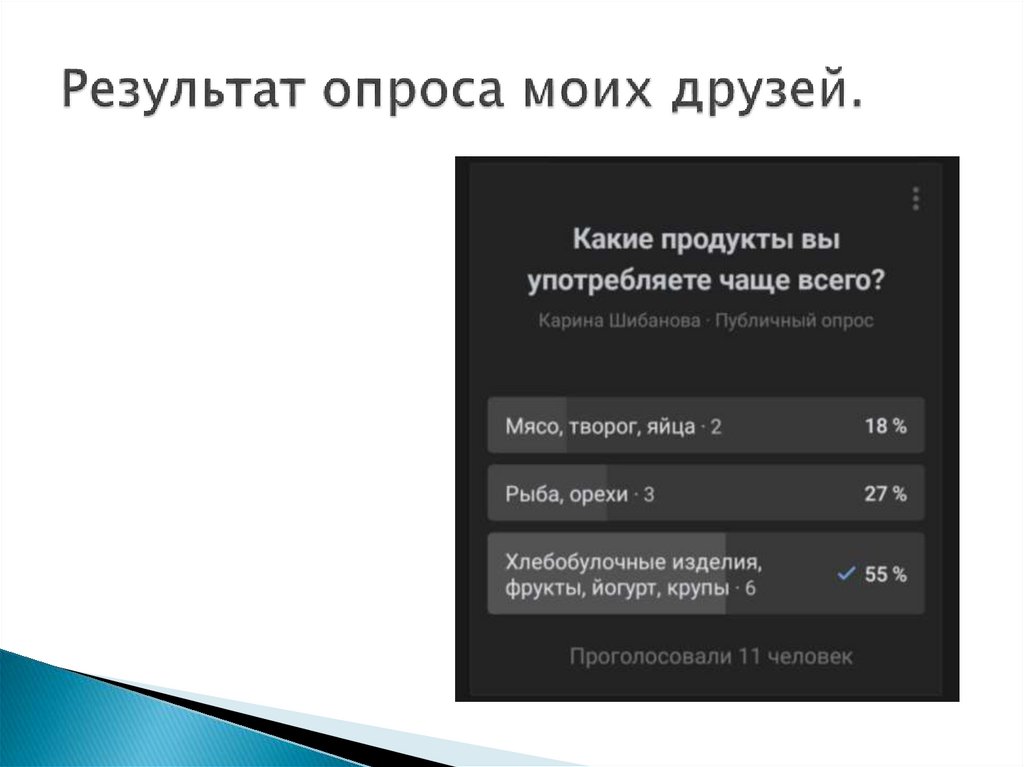 Результат опроса моих друзей.

Какие продукты вы употребляете чаще всего?

Карина Шибанова · Публичный опрос

Мясо, творог, яйца · 2 18 %

Рыба, орехи · 3 27 %

Хлебобулочные изделия, фрукты, йогурт, крупы · 6 ✓ 55 %

Проголосовали 11 человек